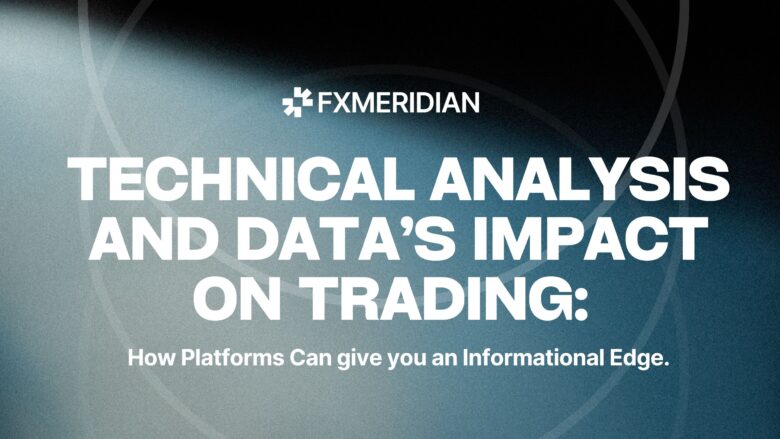 FXMERIDIAN

TECHNICAL ANALYSIS AND DATA'S IMPACT ON TRADING:

How Platforms Can give you an Informational Edge.